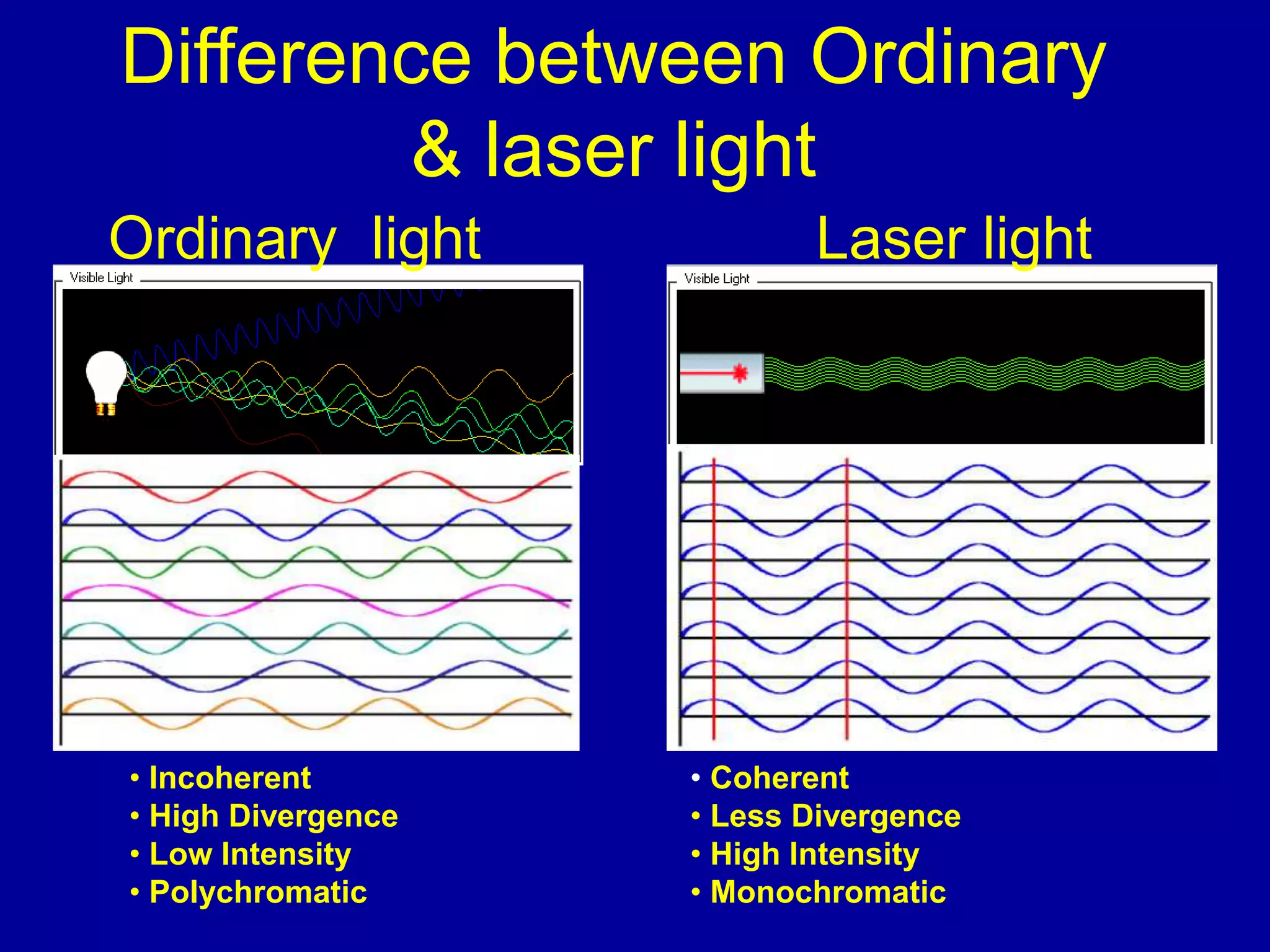 Difference between Ordinary & laser light

Ordinary light

Visible Light

• Incoherent
• High Divergence
• Low Intensity
• Polychromatic

Laser light

Visible Light

• Coherent
• Less Divergence
• High Intensity
• Monochromatic